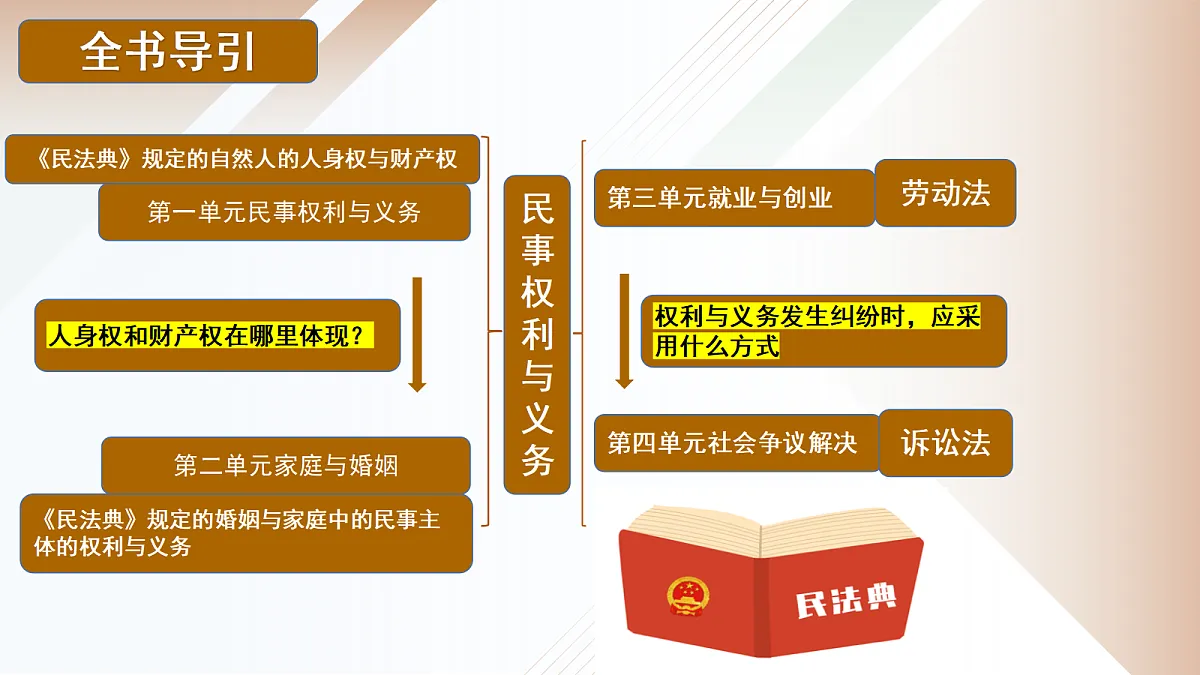 全书导引

《民法典》规定的自然人的人身权与财产权

第一单元民事权利与义务

人身权和财产权在哪里体现？

第二单元家庭与婚姻

《民法典》规定的婚姻与家庭中的民事主体的权利与义务

民事权利与义务

第三单元就业与创业

劳动法

权利与义务发生纠纷时，应采用什么方式

第四单元社会争议解决

诉讼法

民法典